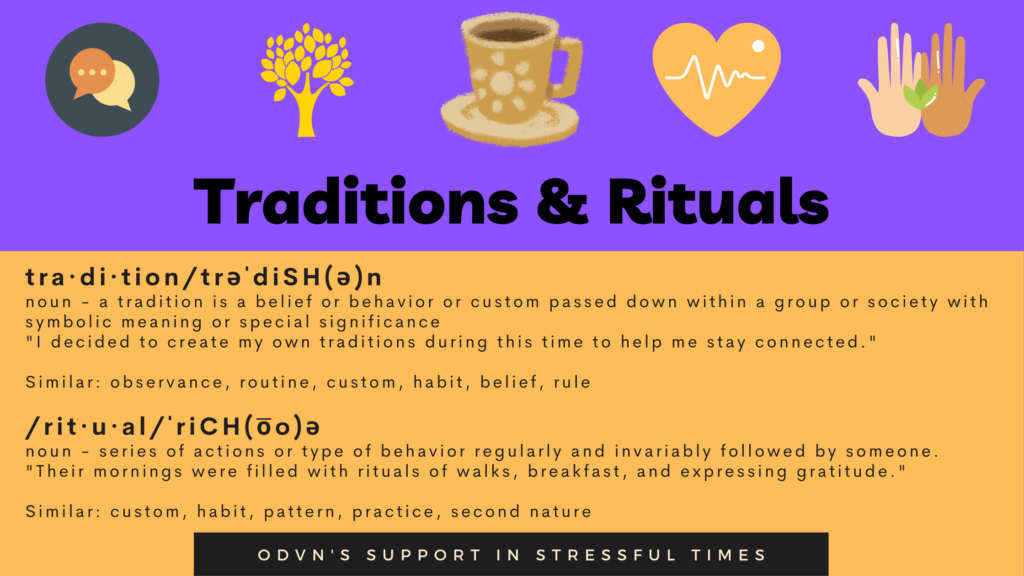 Traditions & Rituals

tra·di·tion/trəˈdiSH(ə)n
noun - a tradition is a belief or behavior or custom passed down within a group or society with symbolic meaning or special significance
"I decided to create my own traditions during this time to help me stay connected."

Similar: observance, routine, custom, habit, belief, rule

/rit·u·al/ˈriCH(o͞o)ə
noun - series of actions or type of behavior regularly and invariably followed by someone.
"Their mornings were filled with rituals of walks, breakfast, and expressing gratitude."

Similar: custom, habit, pattern, practice, second nature

ODVN'S SUPPORT IN STRESSFUL TIMES